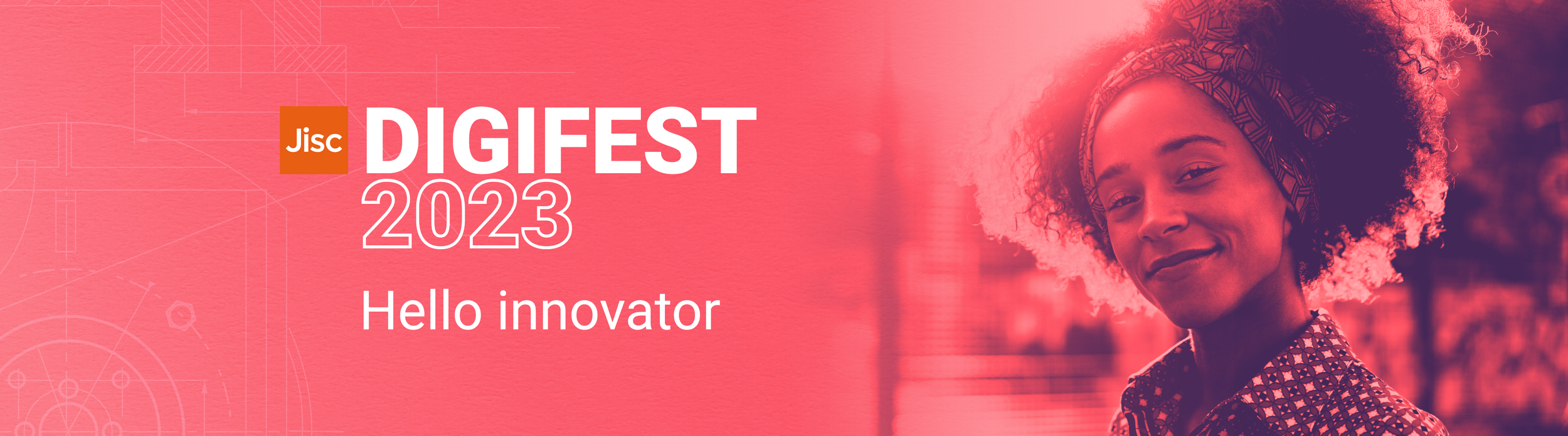 Jisc DIGIFEST 2023

Hello innovator